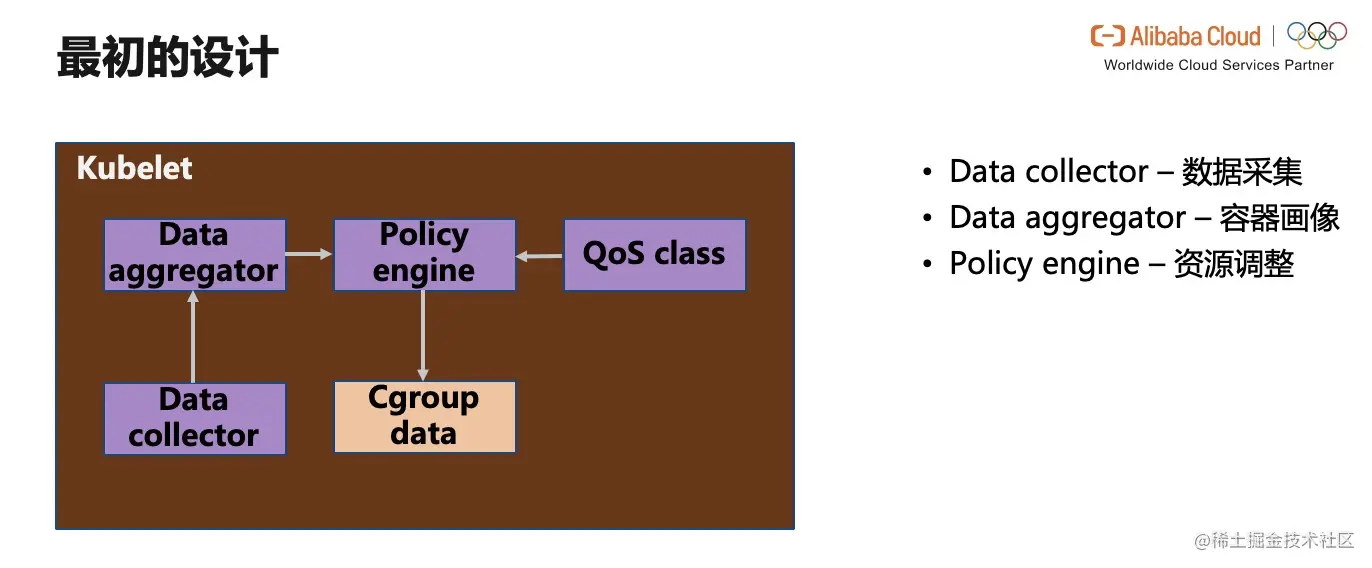 最初的设计

Alibaba Cloud
Worldwide Cloud Services Partner

Kubelet

Data aggregator

Policy engine

QoS class

Data collector

Cgroup data

• Data collector – 数据采集
• Data aggregator – 容器画像
• Policy engine – 资源调整

@稀土掘金技术社区